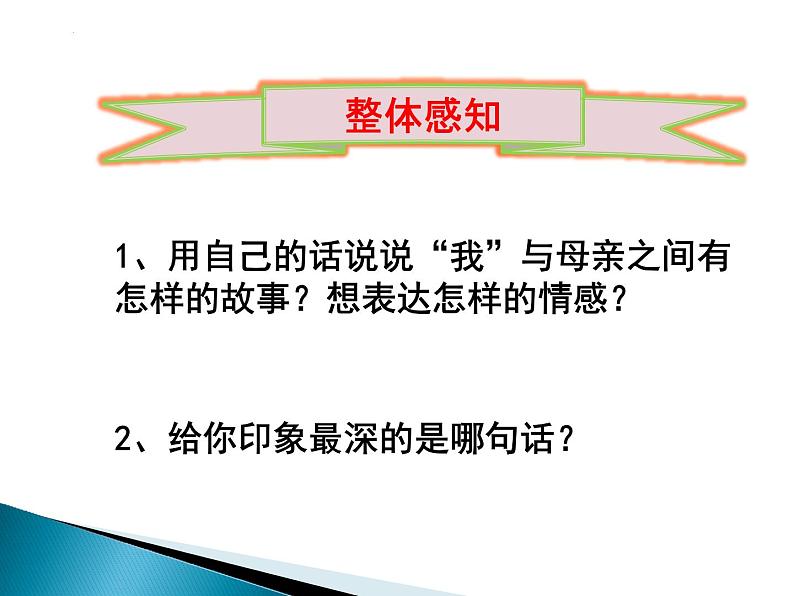 整体感知

1、用自己的话说说“我”与母亲之间有怎样的故事？想表达怎样的情感？

2、给你印象最深的是哪句话？